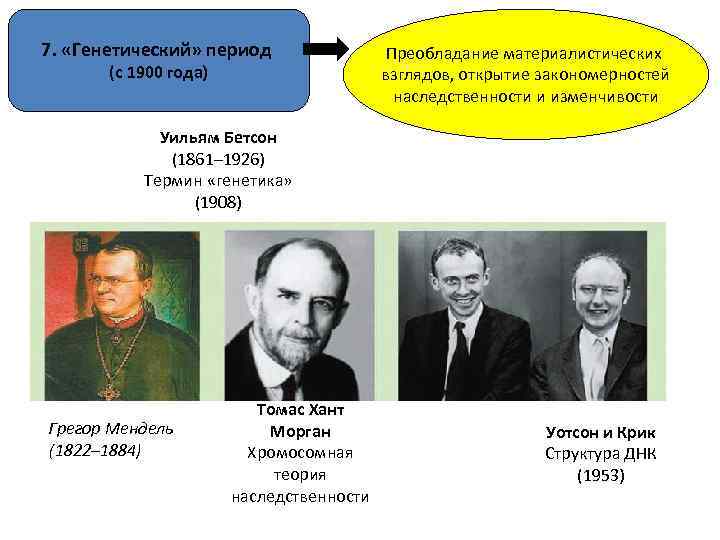 7. «Генетический» период
(с 1900 года)

Преобладание материалистических взглядов, открытие закономерностей наследственности и изменчивости

Уильям Бетсон
(1861–1926)
Термин «генетика»
(1908)

Грегор Мендель
(1822–1884)

Томас Хант
Морган
Хромосомная
теория
наследственности

Уотсон и Крик
Структура ДНК
(1953)